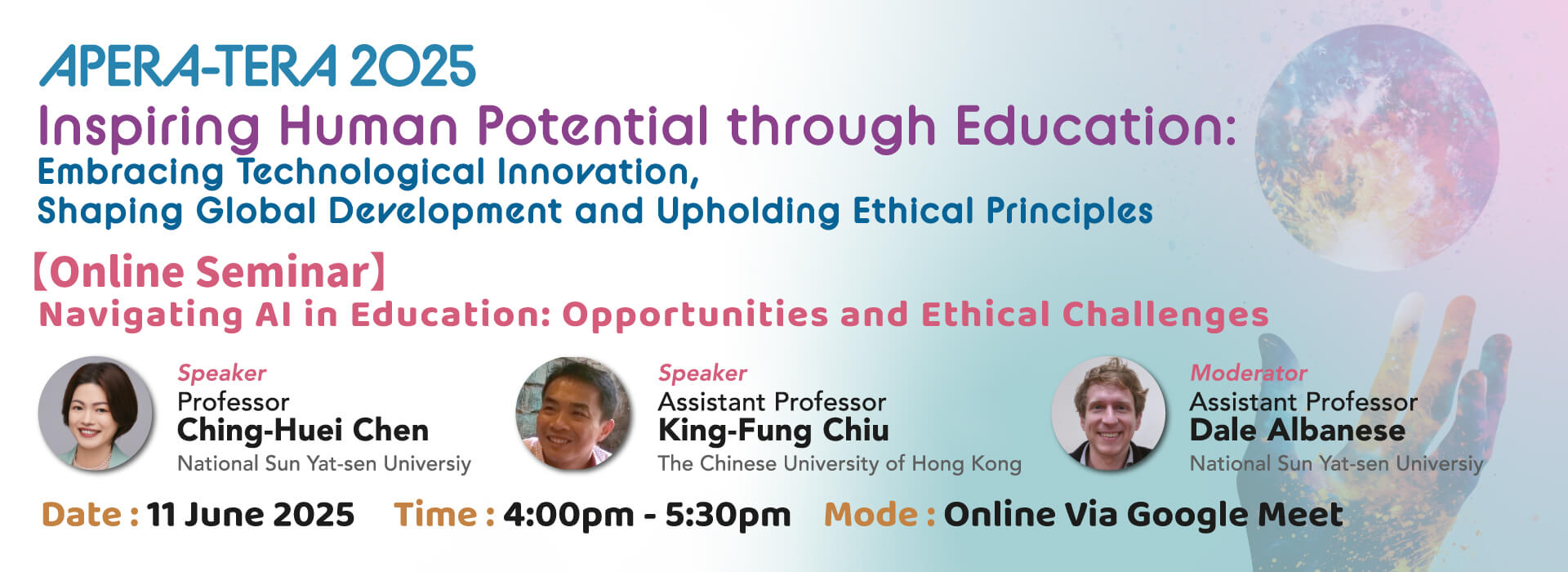 APERA-TERA 2025
Inspiring Human Potential through Education:
Embracing Technological Innovation,
Shaping Global Development and Upholding Ethical Principles

【Online Seminar】
Navigating AI in Education: Opportunities and Ethical Challenges

Speaker
Professor
Ching-Huei Chen
National Sun Yat-sen Universiy

Speaker
Assistant Professor
King-Fung Chiu
The Chinese University of Hong Kong

Moderator
Assistant Professor
Dale Albanese
National Sun Yat-sen Universiy

Date : 11 June 2025 Time : 4:00pm - 5:30pm Mode : Online Via Google Meet